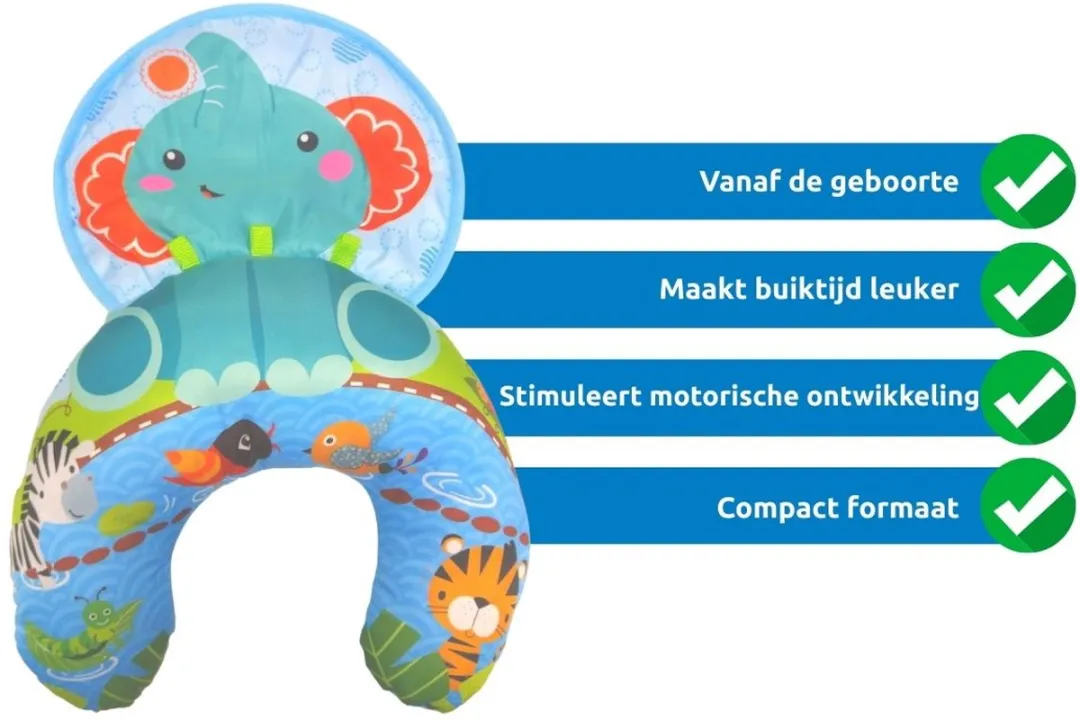 Vanaf de geboorte

Maakt buiktijd leuker

Stimuleert motorische ontwikkeling

Compact formaat